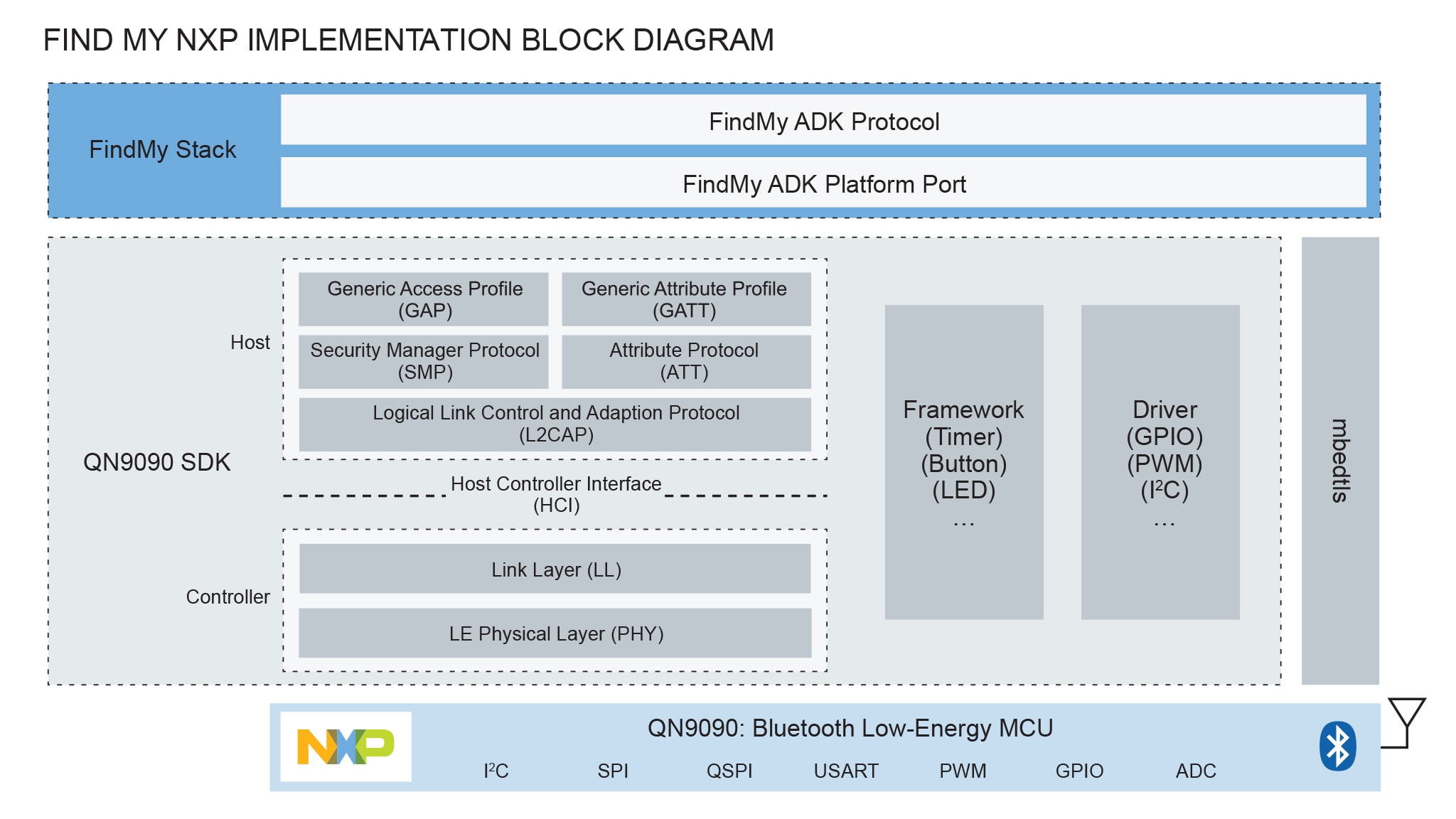 FIND MY NXP IMPLEMENTATION BLOCK DIAGRAM

FindMy Stack

FindMy ADK Protocol

FindMy ADK Platform Port

QN9090 SDK

Host

Generic Access Profile (GAP)

Generic Attribute Profile (GATT)

Security Manager Protocol (SMP)

Attribute Protocol (ATT)

Logical Link Control and Adaption Protocol (L2CAP)

Host Controller Interface (HCI)

Controller

Link Layer (LL)

LE Physical Layer (PHY)

Framework (Timer) (Button) (LED) ...

Driver (GPIO) (PWM) ($I^2C$) ...

mbedtls

NXP

QN9090: Bluetooth Low-Energy MCU

$I^2C$ SPI QSPI USART PWM GPIO ADC